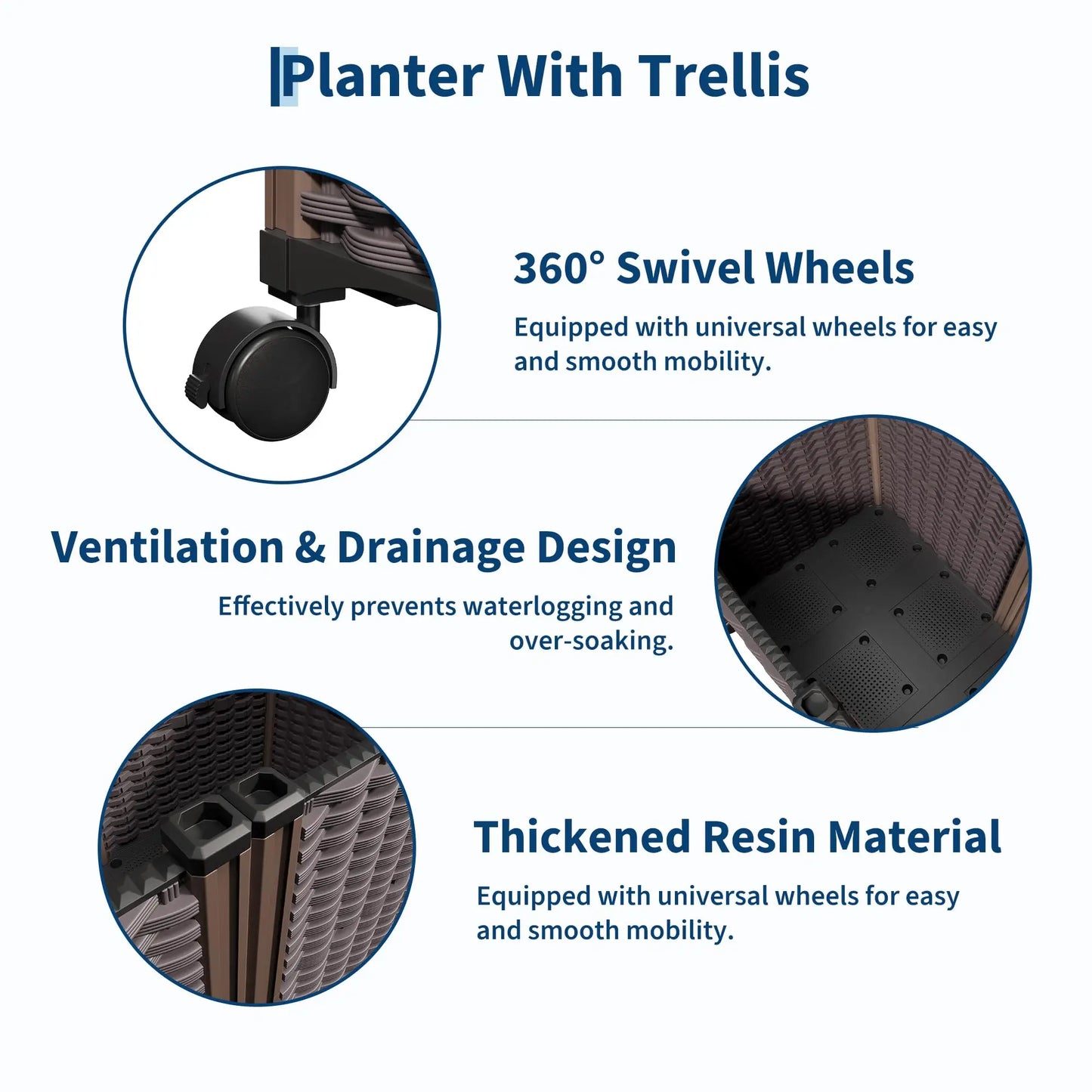 Planter With Trellis

360° Swivel Wheels

Equipped with universal wheels for easy and smooth mobility.

Ventilation & Drainage Design

Effectively prevents waterlogging and over-soaking.

Thickened Resin Material

Equipped with universal wheels for easy and smooth mobility.